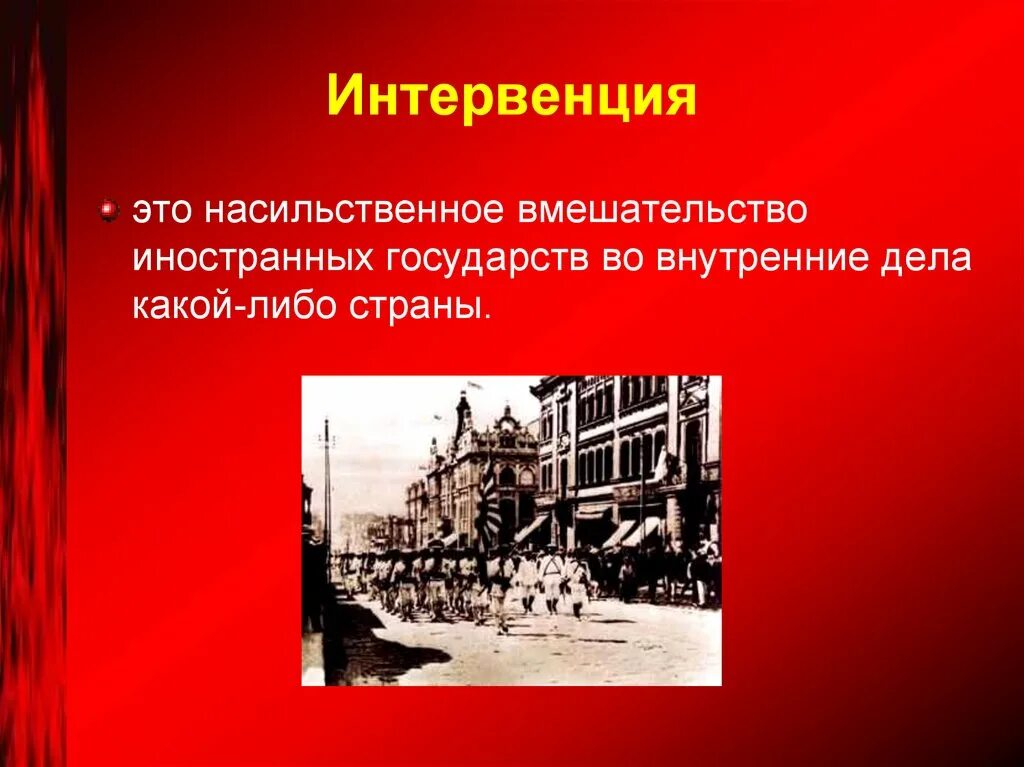 Интервенция

это насильственное вмешательство иностранных государств во внутренние дела какой-либо страны.